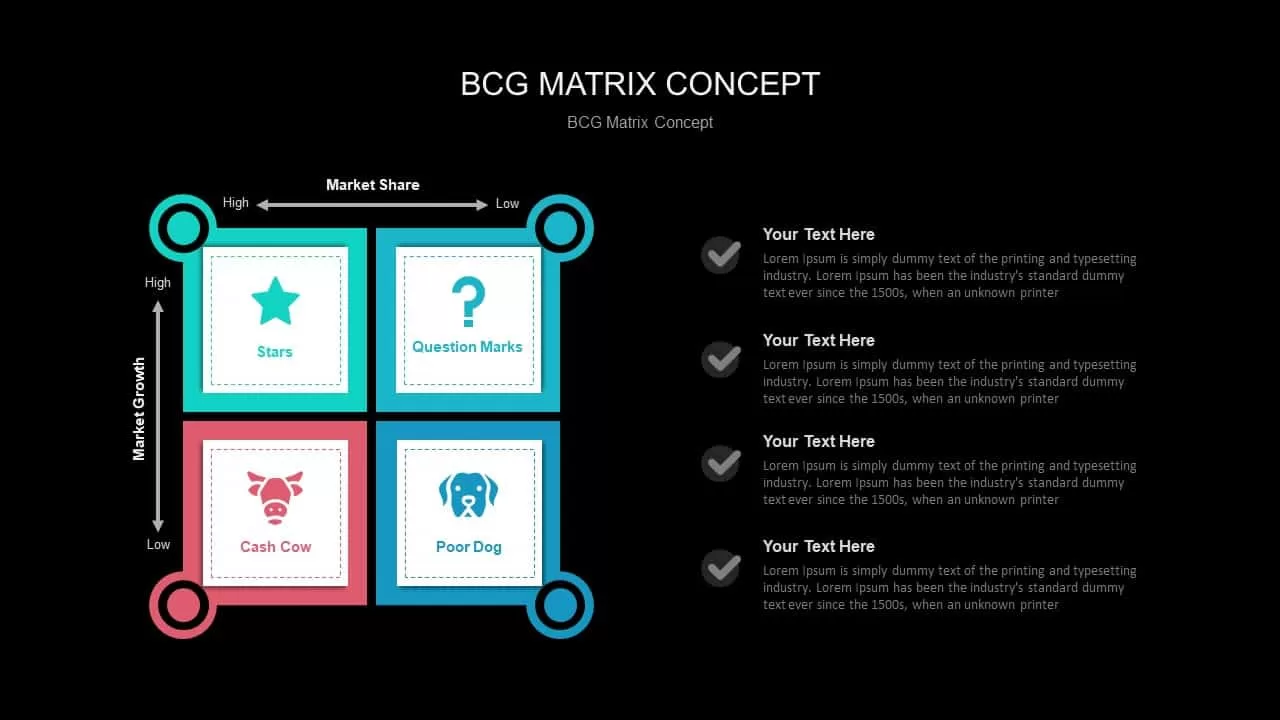 BCG MATRIX CONCEPT

BCG Matrix Concept

Market Share

High

Low

High

Market Growth

Low

Stars

Question Marks

Cash Cow

Poor Dog

Your Text Here

Lorem Ipsum is simply dummy text of the printing and typesetting industry. Lorem Ipsum has been the industry's standard dummy text ever since the 1500s, when an unknown printer

Your Text Here

Lorem Ipsum is simply dummy text of the printing and typesetting industry. Lorem Ipsum has been the industry's standard dummy text ever since the 1500s, when an unknown printer

Your Text Here

Lorem Ipsum is simply dummy text of the printing and typesetting industry. Lorem Ipsum has been the industry's standard dummy text ever since the 1500s, when an unknown printer

Your Text Here

Lorem Ipsum is simply dummy text of the printing and typesetting industry. Lorem Ipsum has been the industry's standard dummy text ever since the 1500s, when an unknown printer